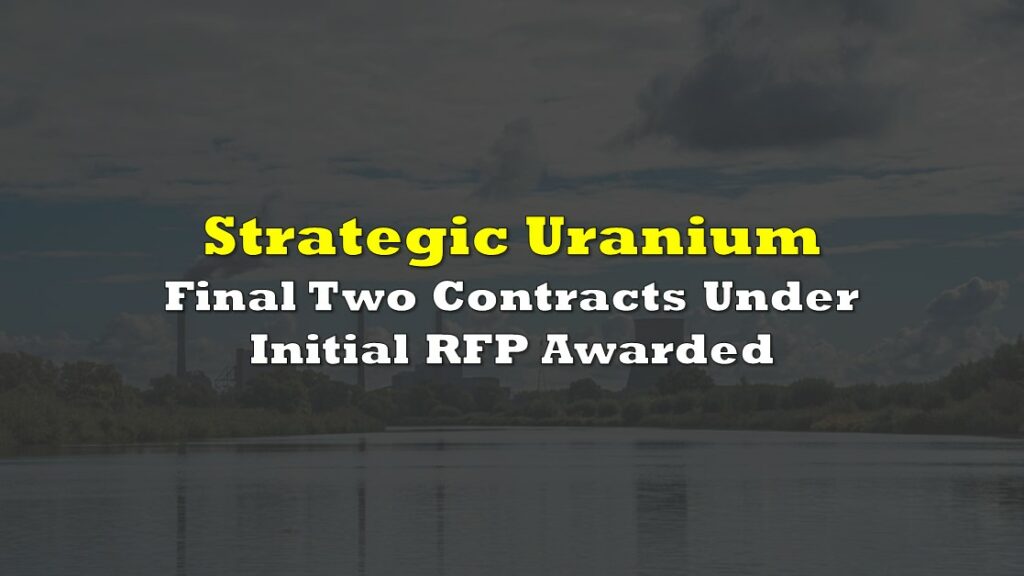 Strategic Uranium
Final Two Contracts Under Initial RFP Awarded